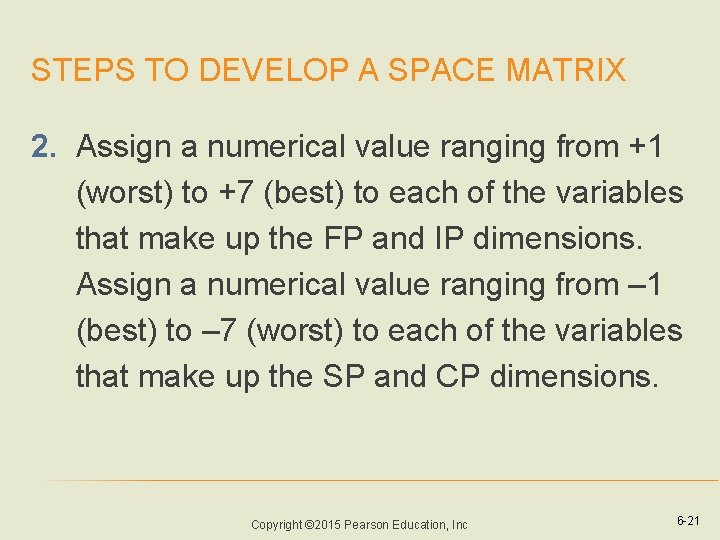 STEPS TO DEVELOP A SPACE MATRIX

2. Assign a numerical value ranging from +1 (worst) to +7 (best) to each of the variables that make up the FP and IP dimensions. Assign a numerical value ranging from –1 (best) to –7 (worst) to each of the variables that make up the SP and CP dimensions.

Copyright ©2015 Pearson Education, Inc

6-21